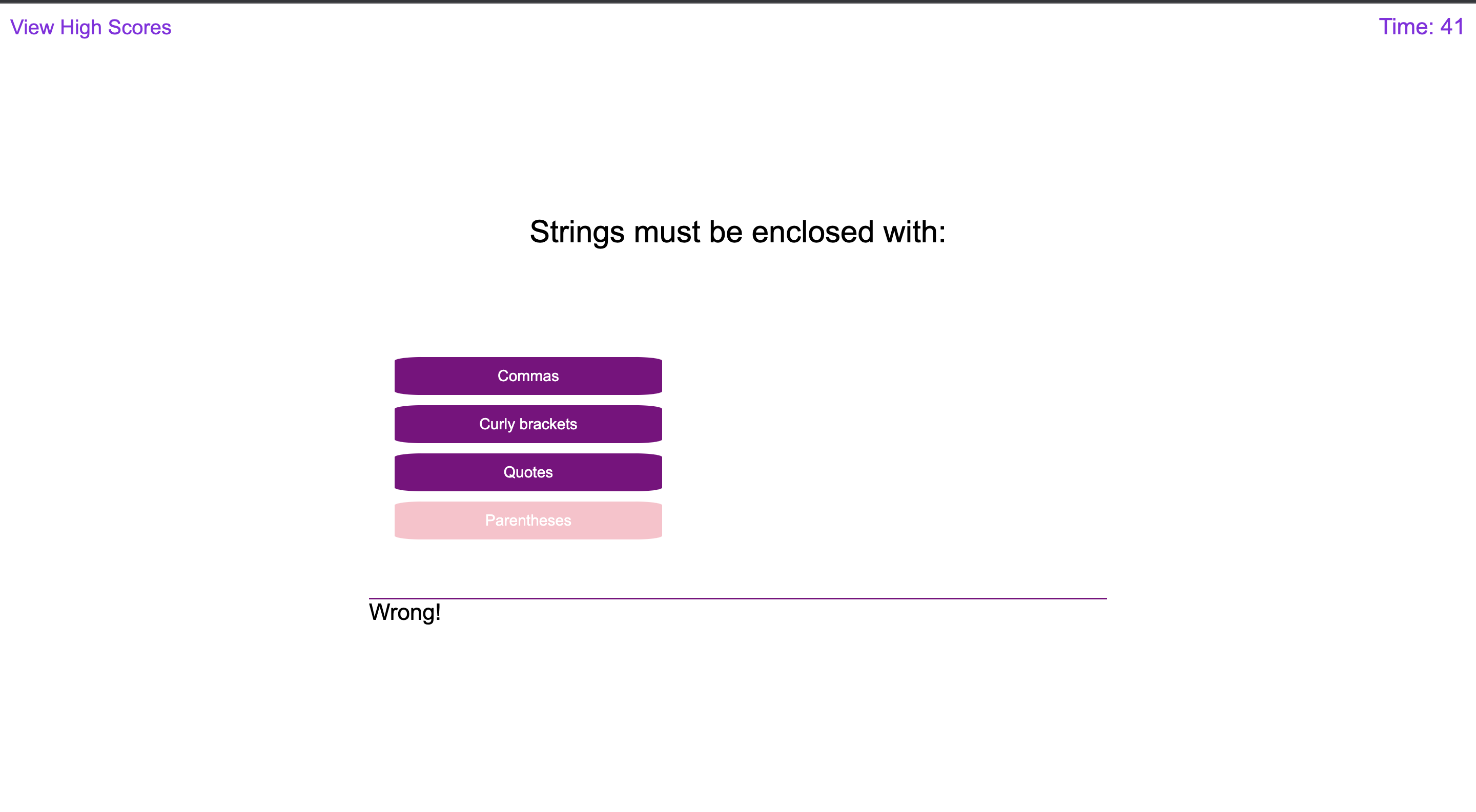 View High Scores

Time: 41

Strings must be enclosed with:

Commas

Curly brackets

Quotes

Parentheses

Wrong!